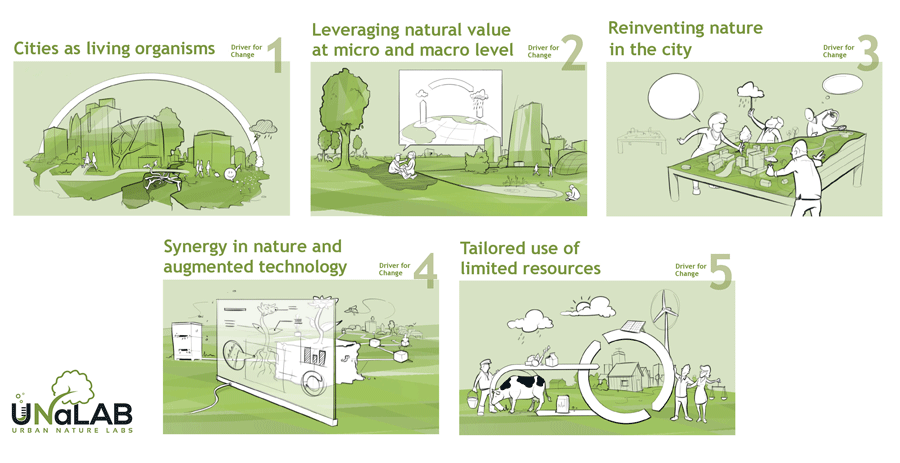 Cities as living organisms
Driver for Change 1

Leveraging natural value at micro and macro level
Driver for Change 2

Reinventing nature in the city
Driver for Change 3

Synergy in nature and augmented technology
Driver for Change 4

Tailored use of limited resources
Driver for Change 5

UNaLAB
URBAN NATURE LABS